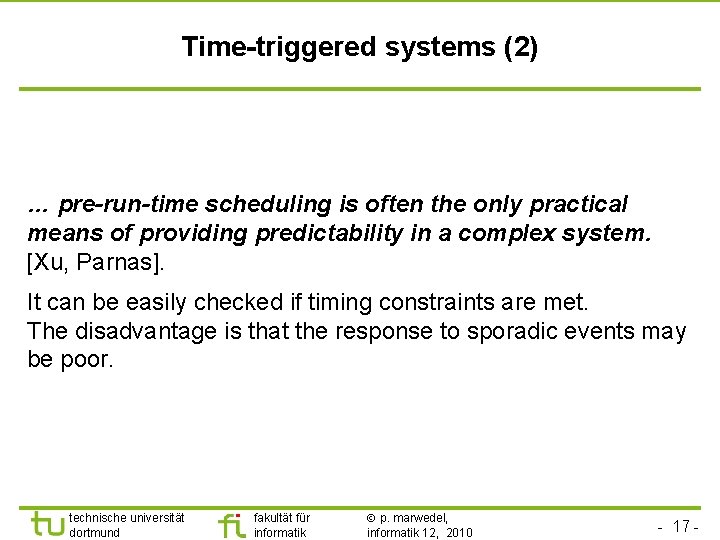 Time-triggered systems (2)

... pre-run-time scheduling is often the only practical means of providing predictability in a complex system. [Xu, Parnas].

It can be easily checked if timing constraints are met.
The disadvantage is that the response to sporadic events may be poor.

tu technische universität dortmund

fi fakultät für informatik

© p. marwedel, informatik 12, 2010

- 17 -